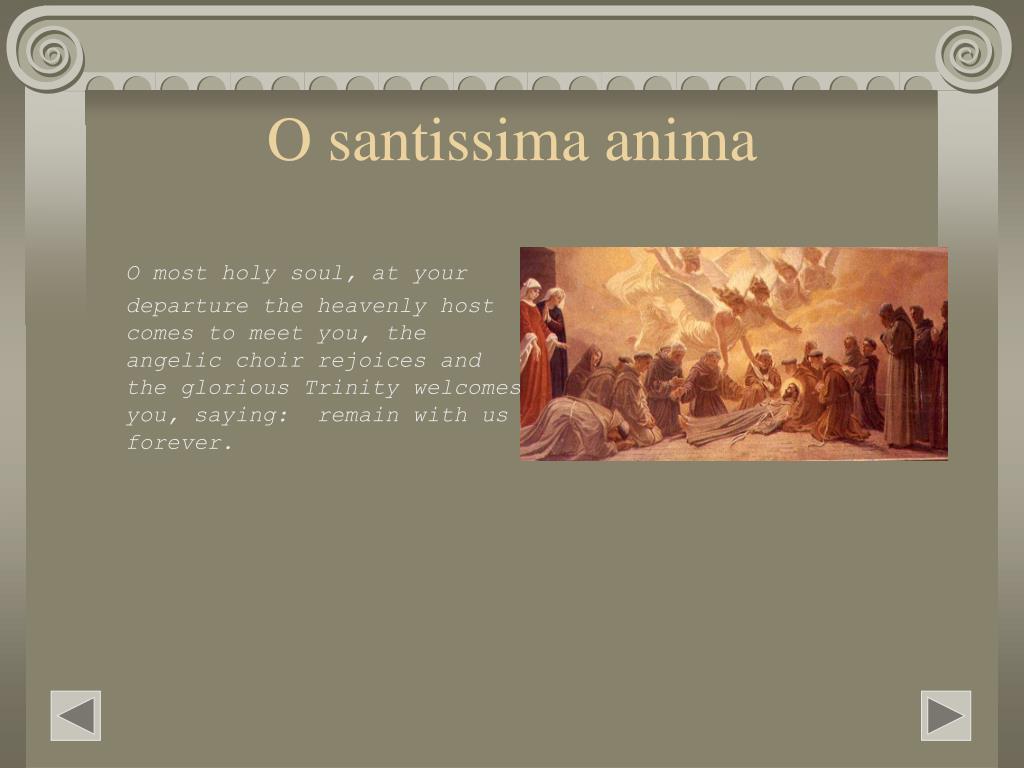 O santissima anima

O most holy soul, at your departure the heavenly host comes to meet you, the angelic choir rejoices and the glorious Trinity welcomes you, saying:  remain with us forever.